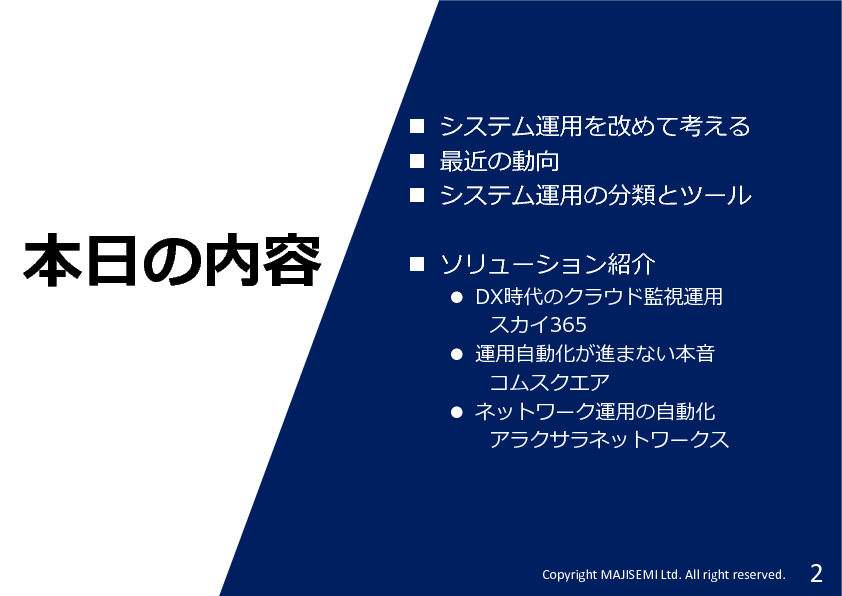 本日の内容

■ システム運用を改めて考える
■ 最近の動向
■ システム運用の分類とツール

■ ソリューション紹介
● DX時代のクラウド監視運用
スカイ365
● 運用自動化が進まない本音
コムスクエア
● ネットワーク運用の自動化
アラクサラネットワークス

Copyright MAJISEMI Ltd. All right reserved. 2